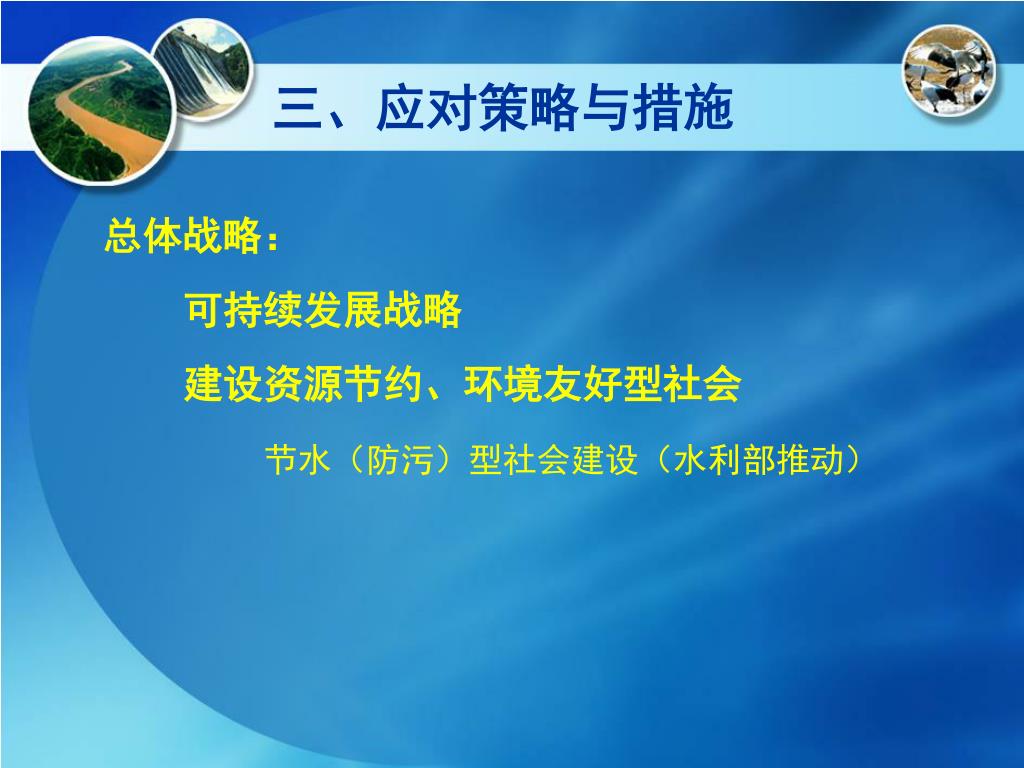 三、应对策略与措施

总体战略：

可持续发展战略

建设资源节约、环境友好型社会

节水（防污）型社会建设（水利部推动）